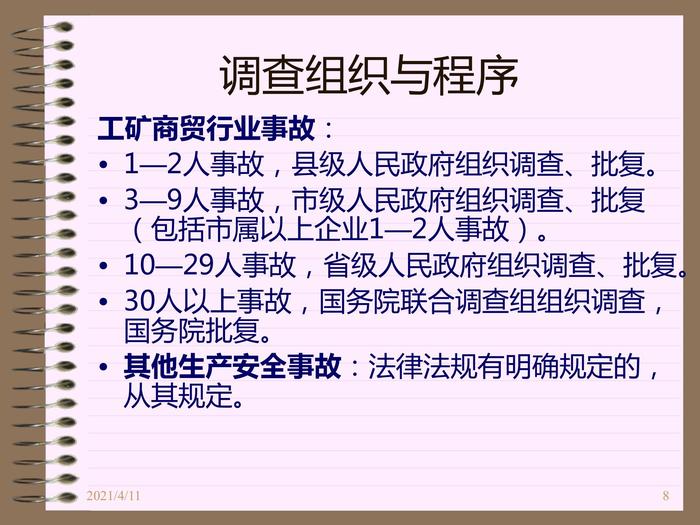 调查组织与程序

工矿商贸行业事故：

• 1—2人事故，县级人民政府组织调查、批复。
• 3—9人事故，市级人民政府组织调查、批复（包括市属以上企业1—2人事故）。
• 10—29人事故，省级人民政府组织调查、批复。
• 30人以上事故，国务院联合调查组组织调查，国务院批复。
• 其他生产安全事故：法律法规有明确规定的，从其规定。

2021/4/11

8